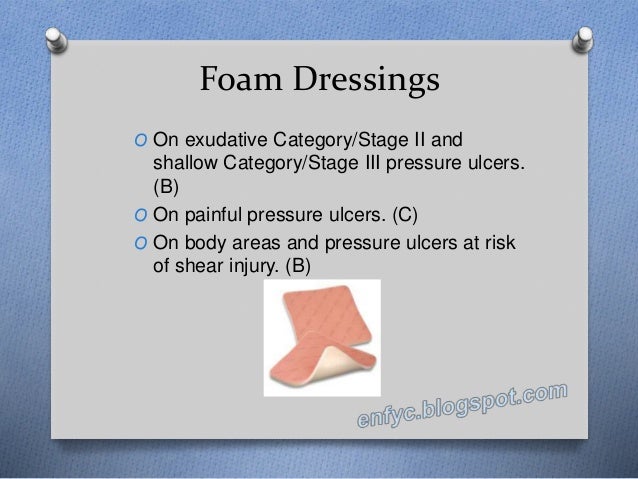 Foam Dressings

O On exudative Category/Stage II and shallow Category/Stage III pressure ulcers. (B)

O On painful pressure ulcers. (C)

O On body areas and pressure ulcers at risk of shear injury. (B)

enfyc.blogspot.com